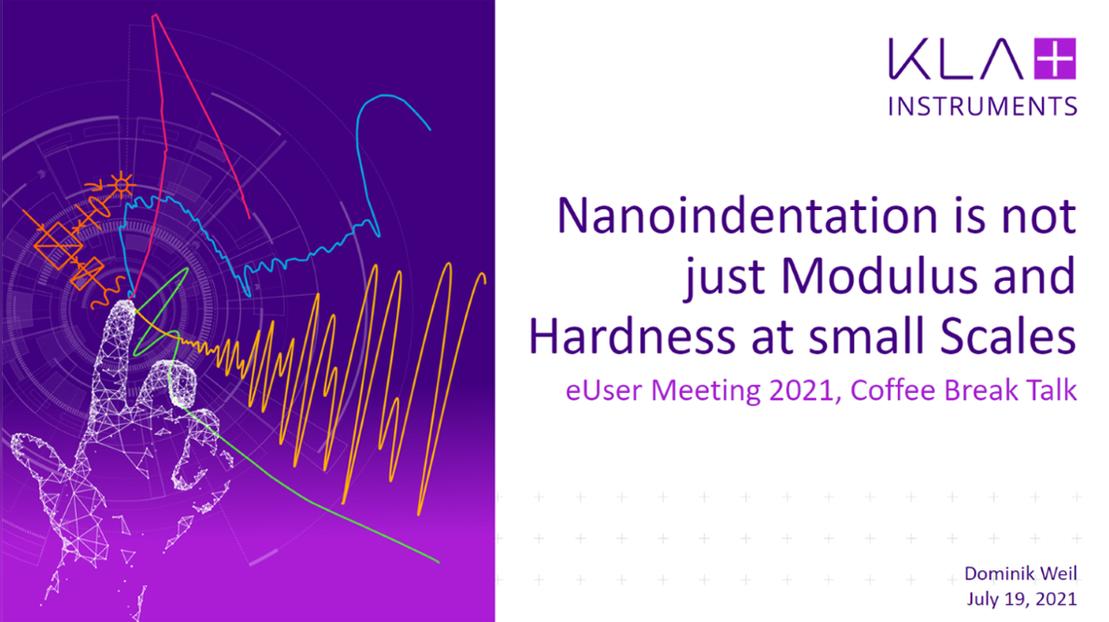 KLA
INSTRUMENTS

Nanoindentation is not just Modulus and Hardness at small Scales

eUser Meeting 2021, Coffee Break Talk

Dominik Weil
July 19, 2021